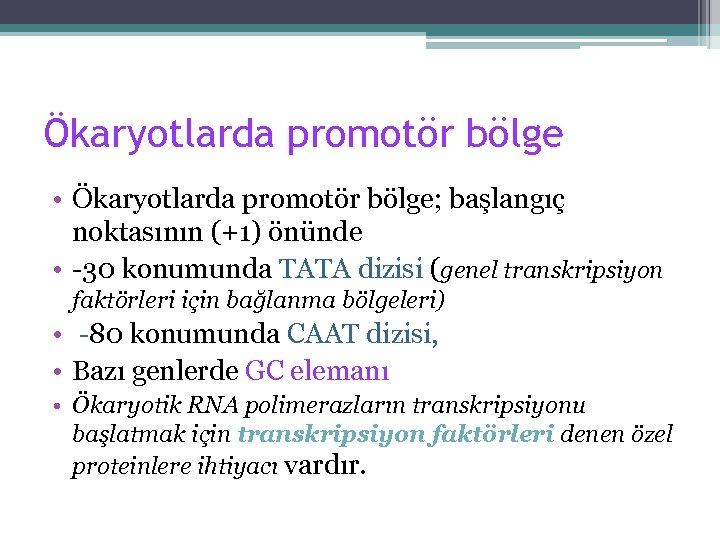 Ökaryotlarda promotör bölge

• Ökaryotlarda promotör bölge; başlangıç noktasının (+1) önünde

• -30 konumunda TATA dizisi (genel transkripsiyon faktörleri için bağlanma bölgeleri)

• -80 konumunda CAAT dizisi,

• Bazı genlerde GC elemanı

• Ökaryotik RNA polimerazların transkripsiyonu başlatmak için transkripsiyon faktörleri denen özel proteinlere ihtiyacı vardır.